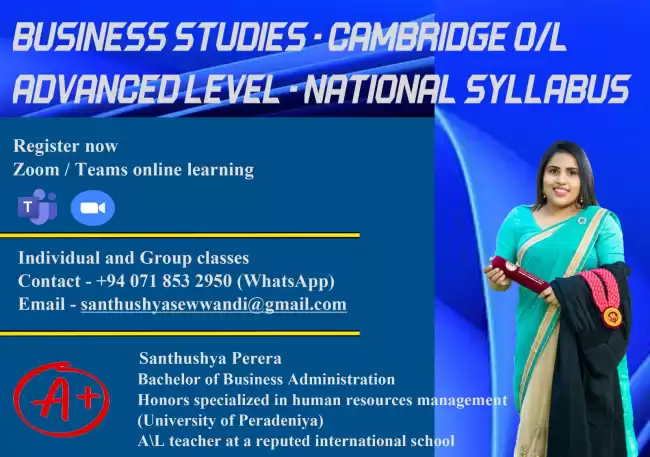 BUSINESS STUDIES - CAMBRIDGE O/L
ADVANCED LEVEL - NATIONAL SYLLABUS

Register now
Zoom / Teams online learning

T

Individual and Group classes
Contact - +94 071 853 2950 (WhatsApp)
Email - santhushyasewwandi@gmail.com

A+

Santhushya Perera
Bachelor of Business Administration
Honors specialized in human resources management
(University of Peradeniya)
A\L teacher at a reputed international school